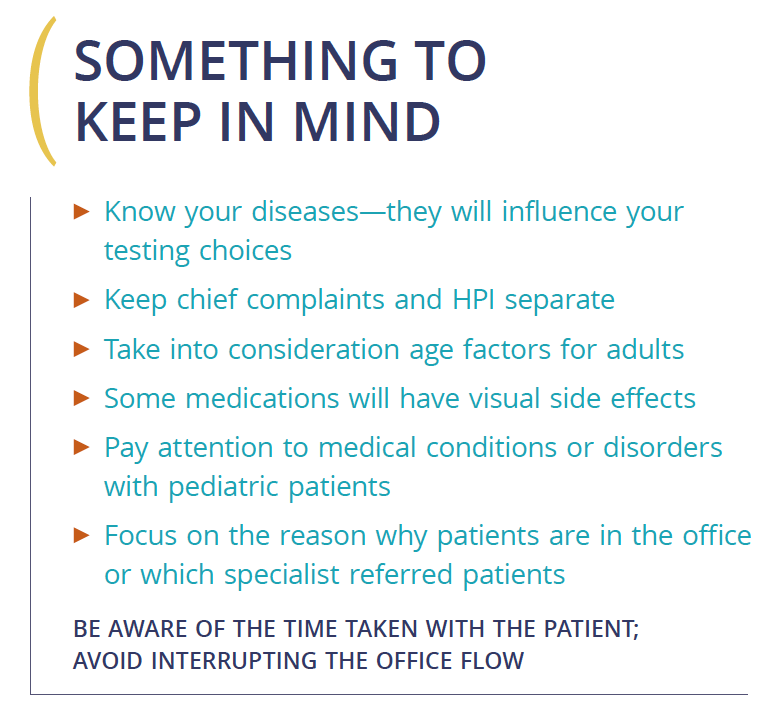 SOMETHING TO KEEP IN MIND

▸ Know your diseases—they will influence your testing choices

▸ Keep chief complaints and HPI separate

▸ Take into consideration age factors for adults

▸ Some medications will have visual side effects

▸ Pay attention to medical conditions or disorders with pediatric patients

▸ Focus on the reason why patients are in the office or which specialist referred patients

BE AWARE OF THE TIME TAKEN WITH THE PATIENT; AVOID INTERRUPTING THE OFFICE FLOW